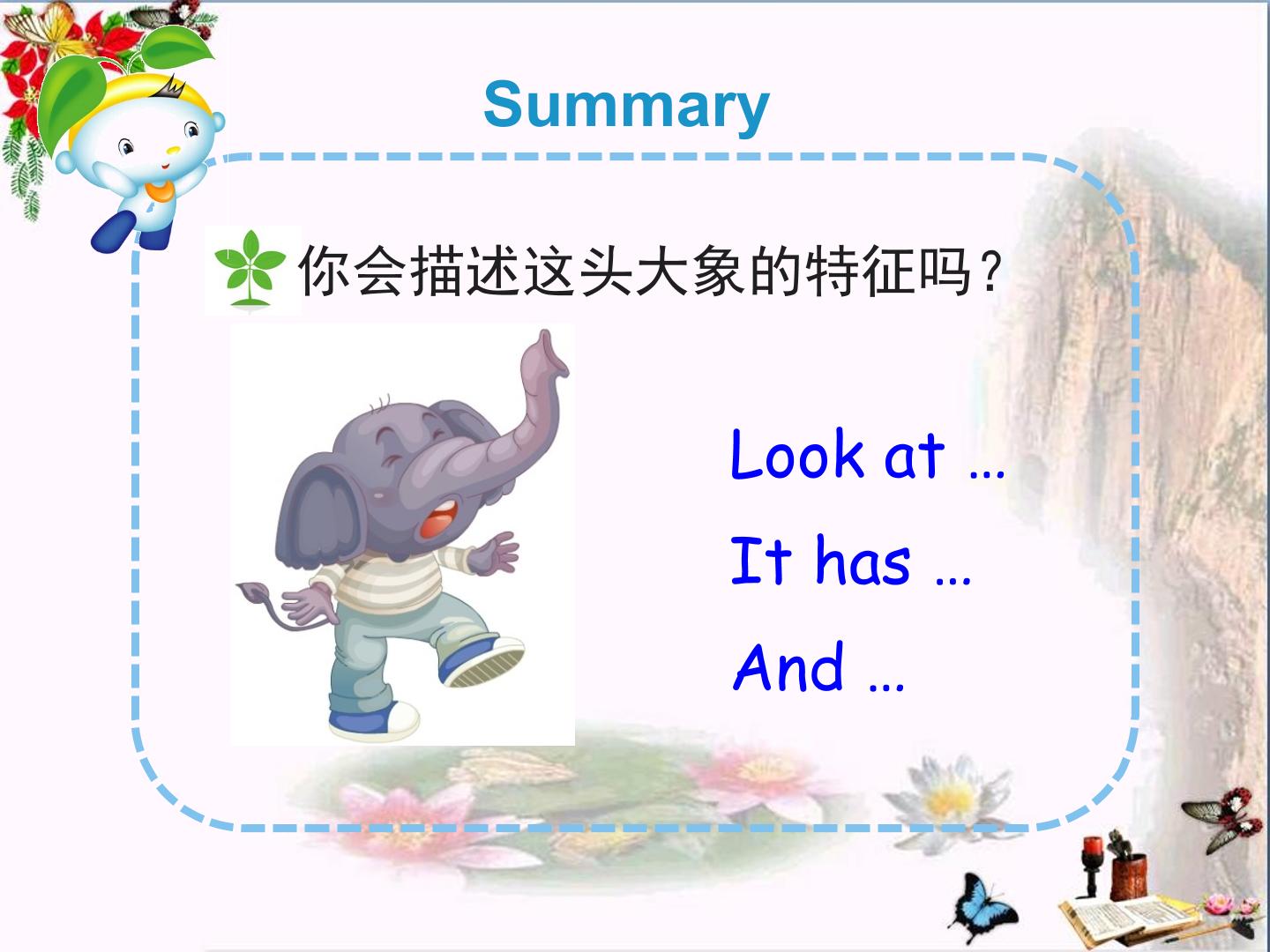 Summary

你会描述这头大象的特征吗?

Look at …

It has …

And …